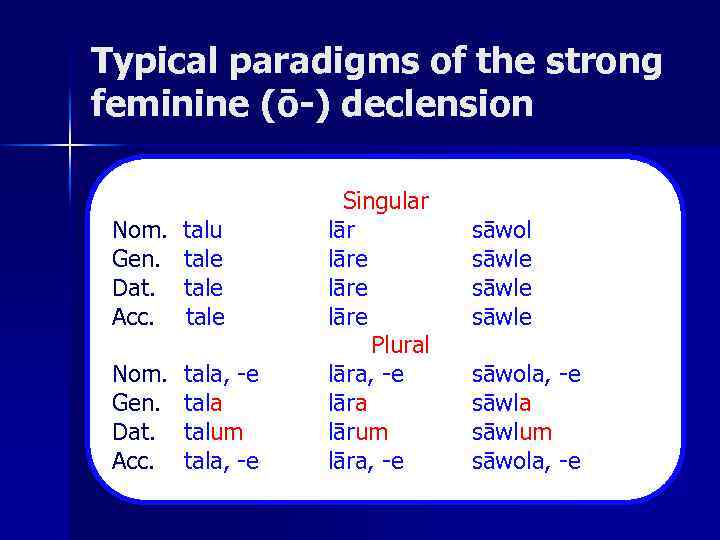 Typical paradigms of the strong feminine (ō-) declension

Singular

| | | | |
|---|---|---|---|
| Nom. | talu | lār | sāwol |
| Gen. | tale | lāre | sāwle |
| Dat. | tale | lāre | sāwle |
| Acc. | tale | lāre | sāwle |

Plural

| | | | |
|---|---|---|---|
| Nom. | tala, -e | lāra, -e | sāwola, -e |
| Gen. | tala | lāra | sāwla |
| Dat. | talum | lārum | sāwlum |
| Acc. | tala, -e | lāra, -e | sāwola, -e |